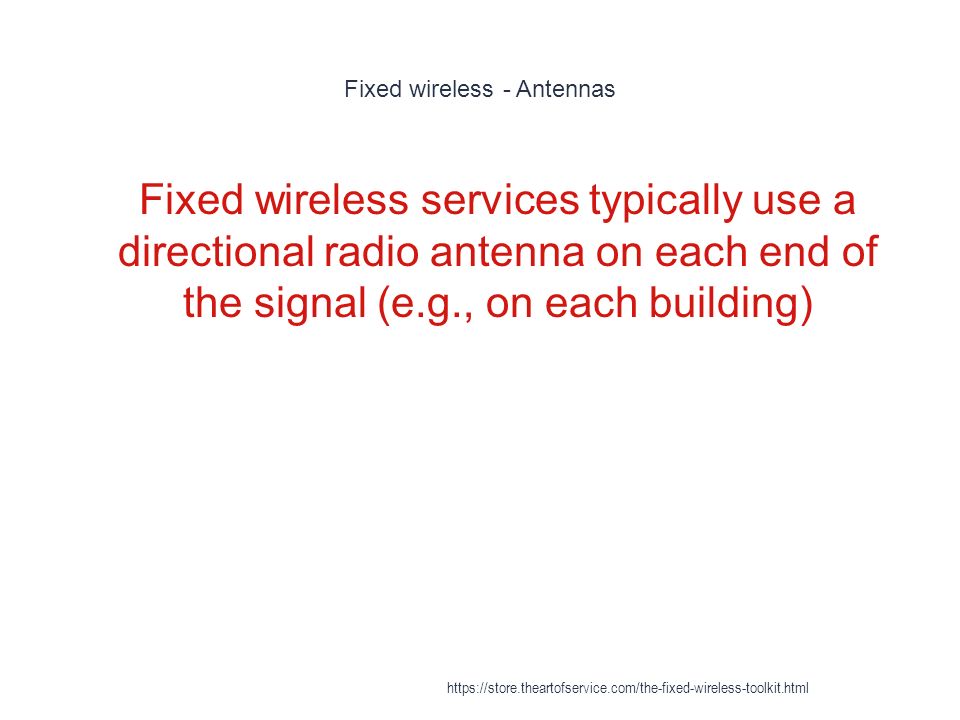 Fixed wireless - Antennas

Fixed wireless services typically use a directional radio antenna on each end of the signal (e.g., on each building)

https://store.theartofservice.com/the-fixed-wireless-toolkit.html